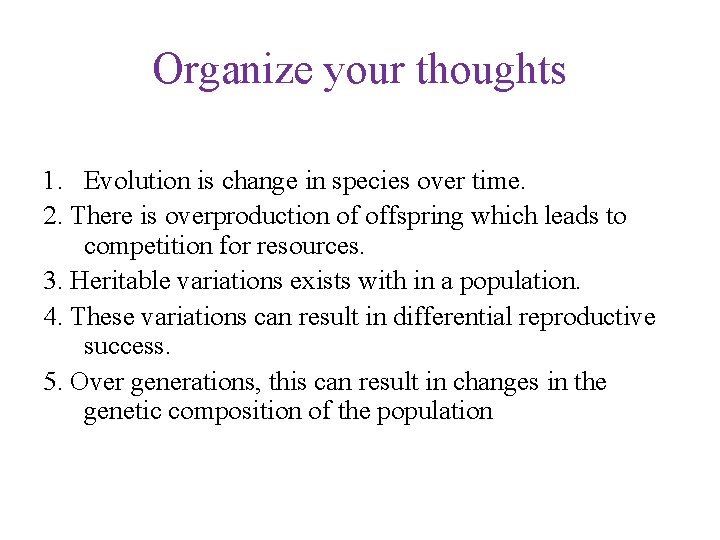 Organize your thoughts

1. Evolution is change in species over time.
2. There is overproduction of offspring which leads to competition for resources.
3. Heritable variations exists with in a population.
4. These variations can result in differential reproductive success.
5. Over generations, this can result in changes in the genetic composition of the population